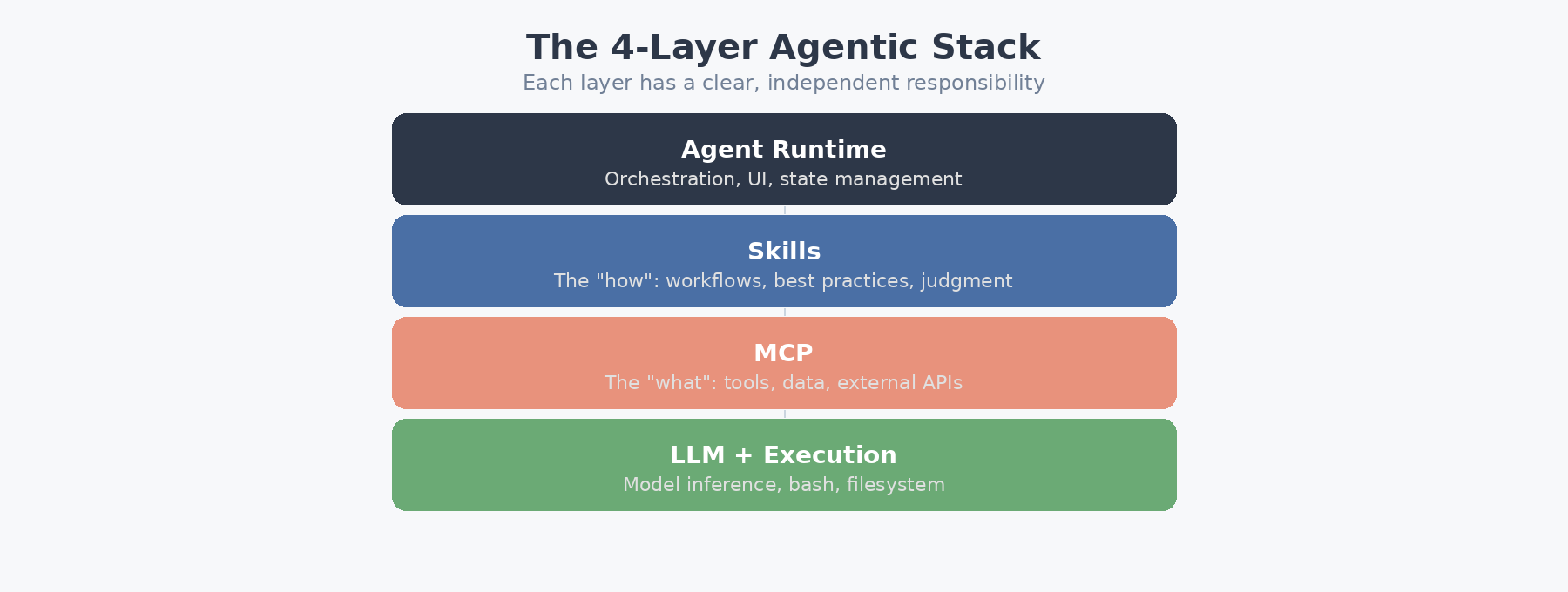 The 4-Layer Agentic Stack
Each layer has a clear, independent responsibility

Agent Runtime
Orchestration, UI, state management

Skills
The "how": workflows, best practices, judgment

MCP
The "what": tools, data, external APIs

LLM + Execution
Model inference, bash, filesystem